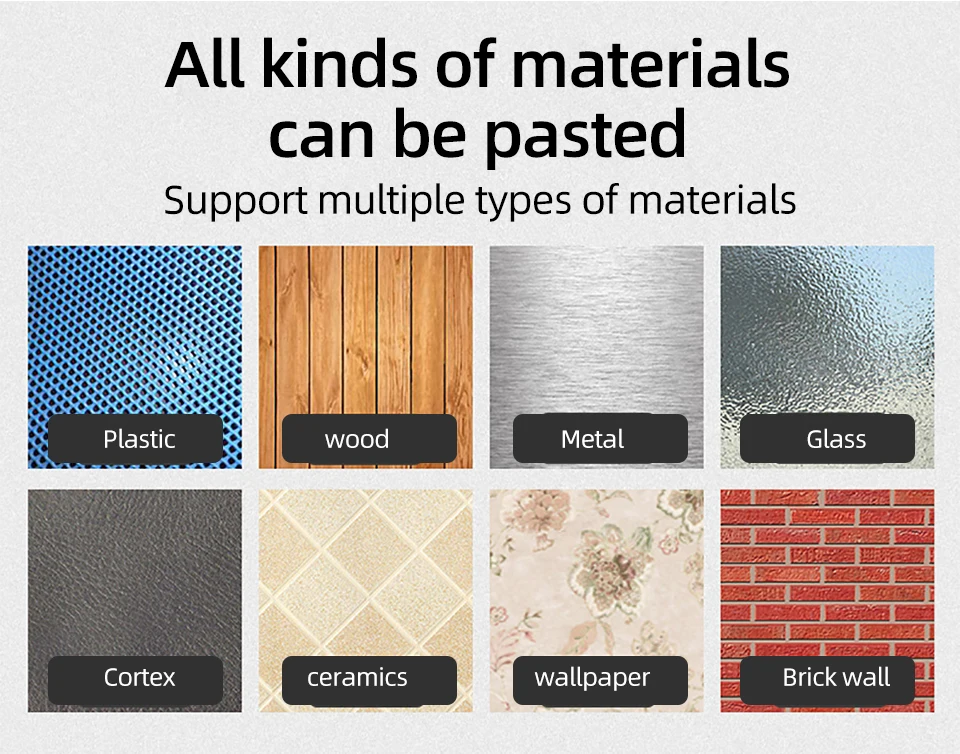 All kinds of materials can be pasted

Support multiple types of materials

Plastic

wood

Metal

Glass

Cortex

ceramics

wallpaper

Brick wall